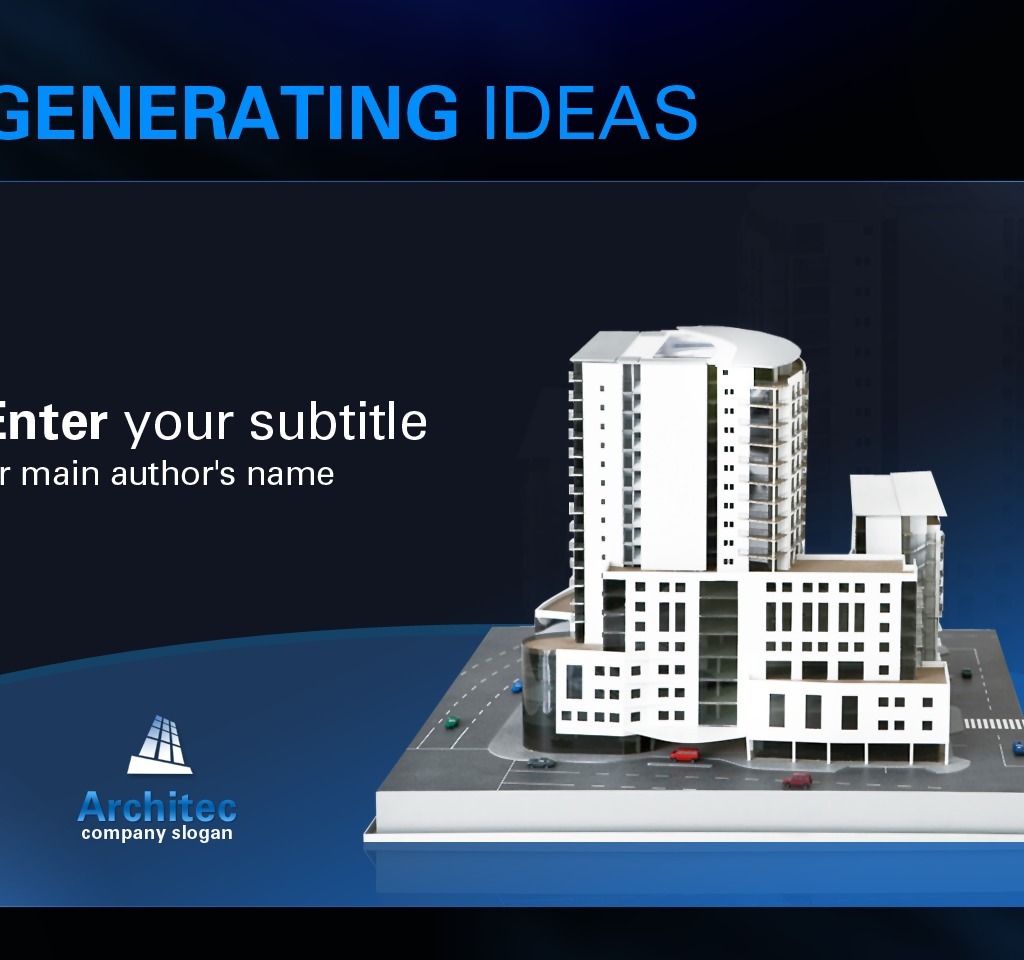 GENERATING IDEAS

Enter your subtitle
r main author's name

Architec
company slogan